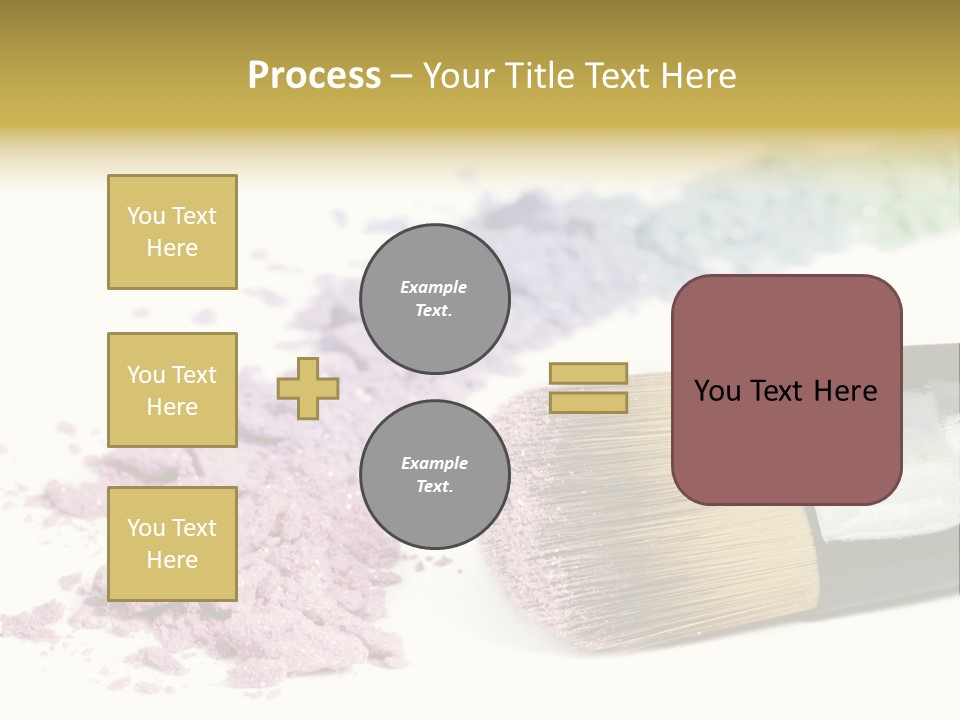 Process – Your Title Text Here

You Text Here

You Text Here

You Text Here

Example Text.

Example Text.

You Text Here